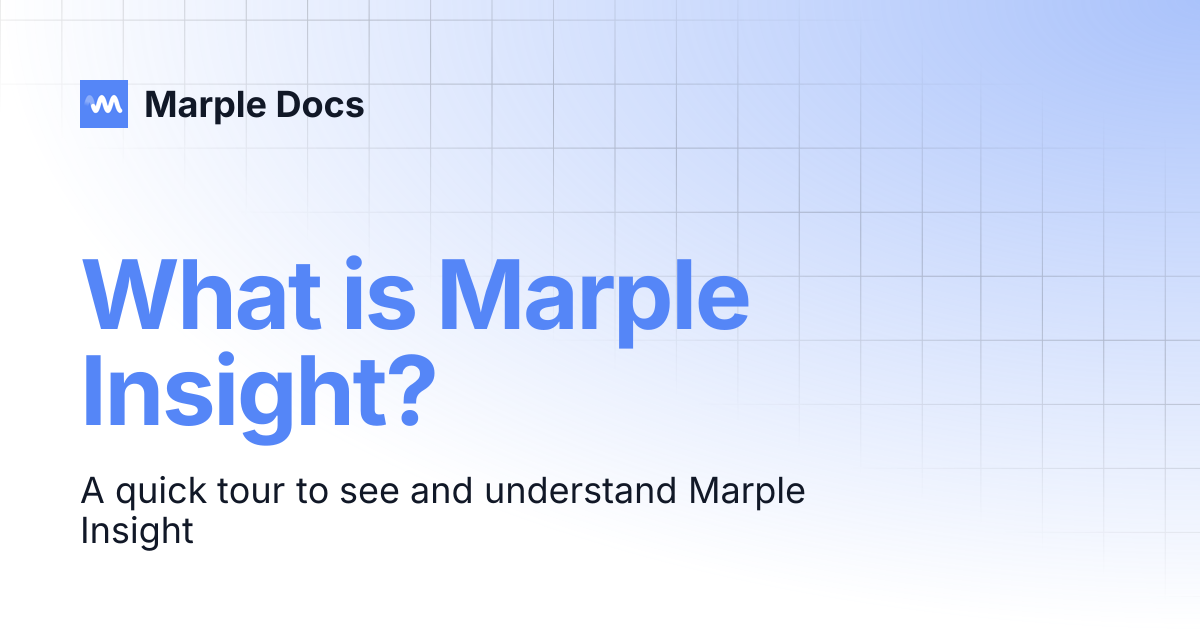 Marple Docs

What is Marple Insight?

A quick tour to see and understand Marple Insight